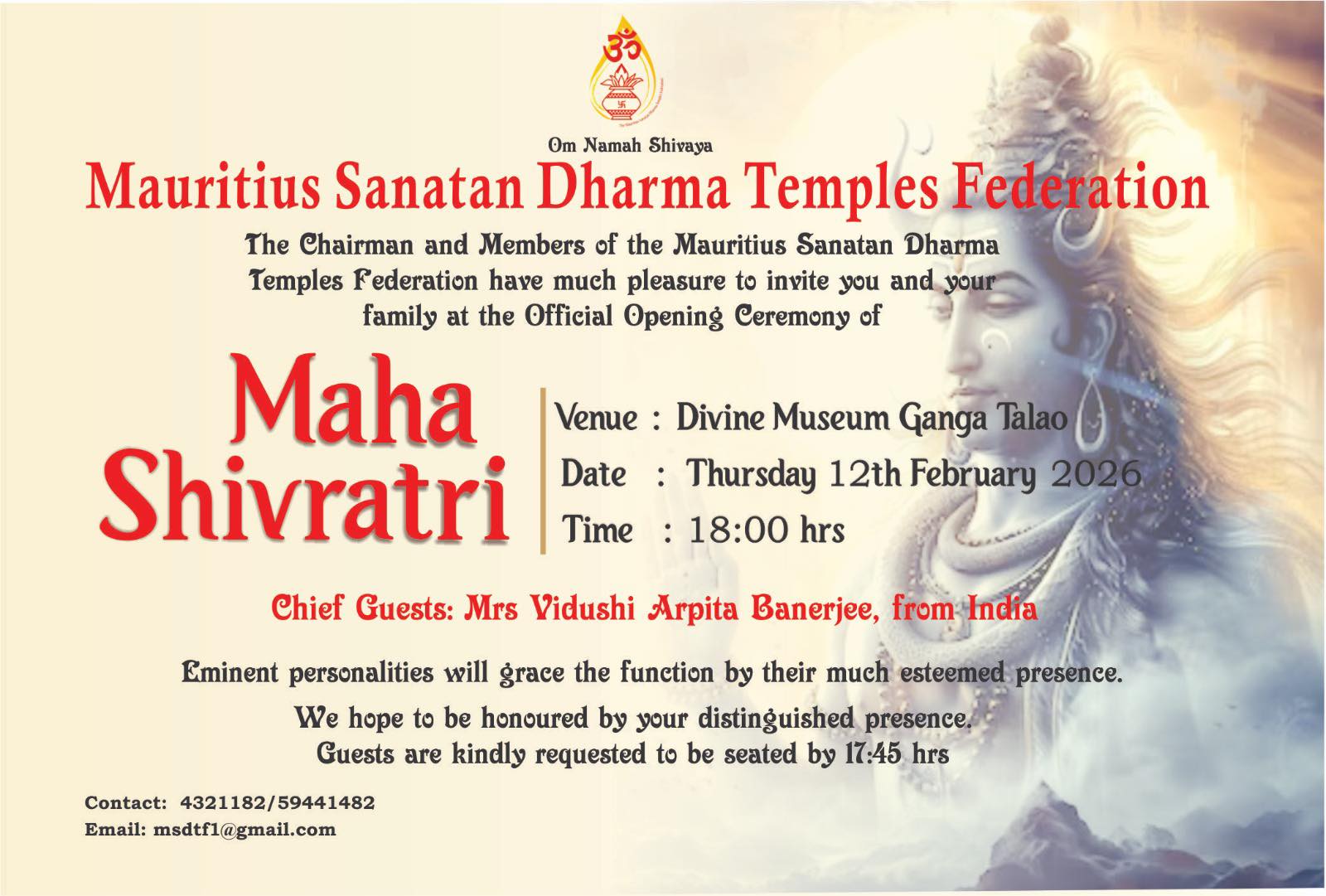 ॐ

Om Namah Shivaya

Mauritius Sanatan Dharma Temples Federation

The Chairman and Members of the Mauritius Sanatan Dharma Temples Federation have much pleasure to invite you and your family at the Official Opening Ceremony of

Maha Shivratri

Venue : Divine Museum Ganga Talao
Date : Thursday 12th February 2026
Time : 18:00 hrs

Chief Guests: Mrs Vidushi Arpita Banerjee, from India

Eminent personalities will grace the function by their much esteemed presence.

We hope to be honoured by your distinguished presence.
Guests are kindly requested to be seated by 17:45 hrs

Contact: 4321182/59441482
Email: msdtf1@gmail.com